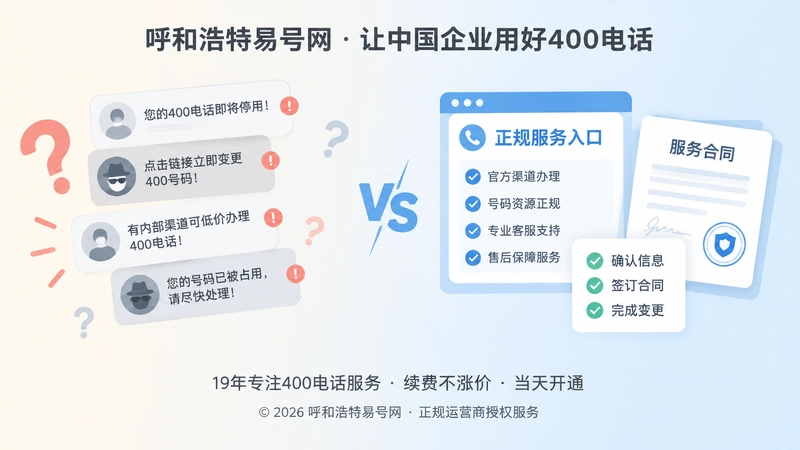 呼和浩特易号网 · 让中国企业用好400电话

您的400电话即将停用！

点击链接立即变更400号码！

有内部渠道可低价办理400电话！

您的号码已被占用，请尽快处理！

VS

正规服务入口

官方渠道办理

号码资源正规

专业客服支持

售后保障服务

服务合同

确认信息

签订合同

完成变更

19年专注400电话服务 · 续费不涨价 · 当天开通

© 2026 呼和浩特易号网 · 正规运营商授权服务